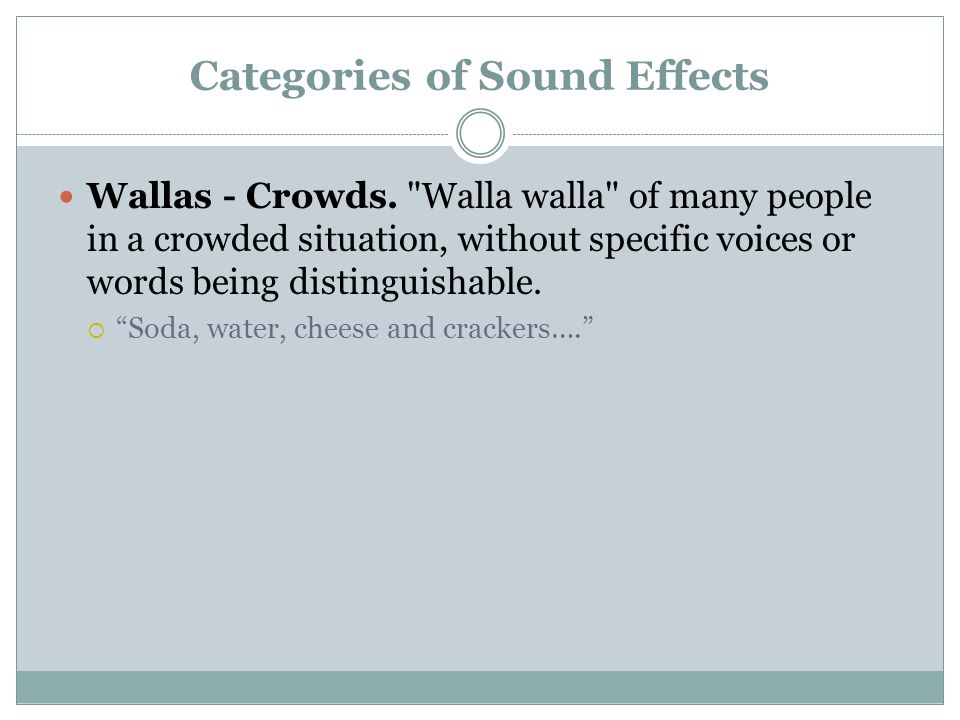 Categories of Sound Effects

Wallas - Crowds. "Walla walla" of many people in a crowded situation, without specific voices or words being distinguishable.

“Soda, water, cheese and crackers....”